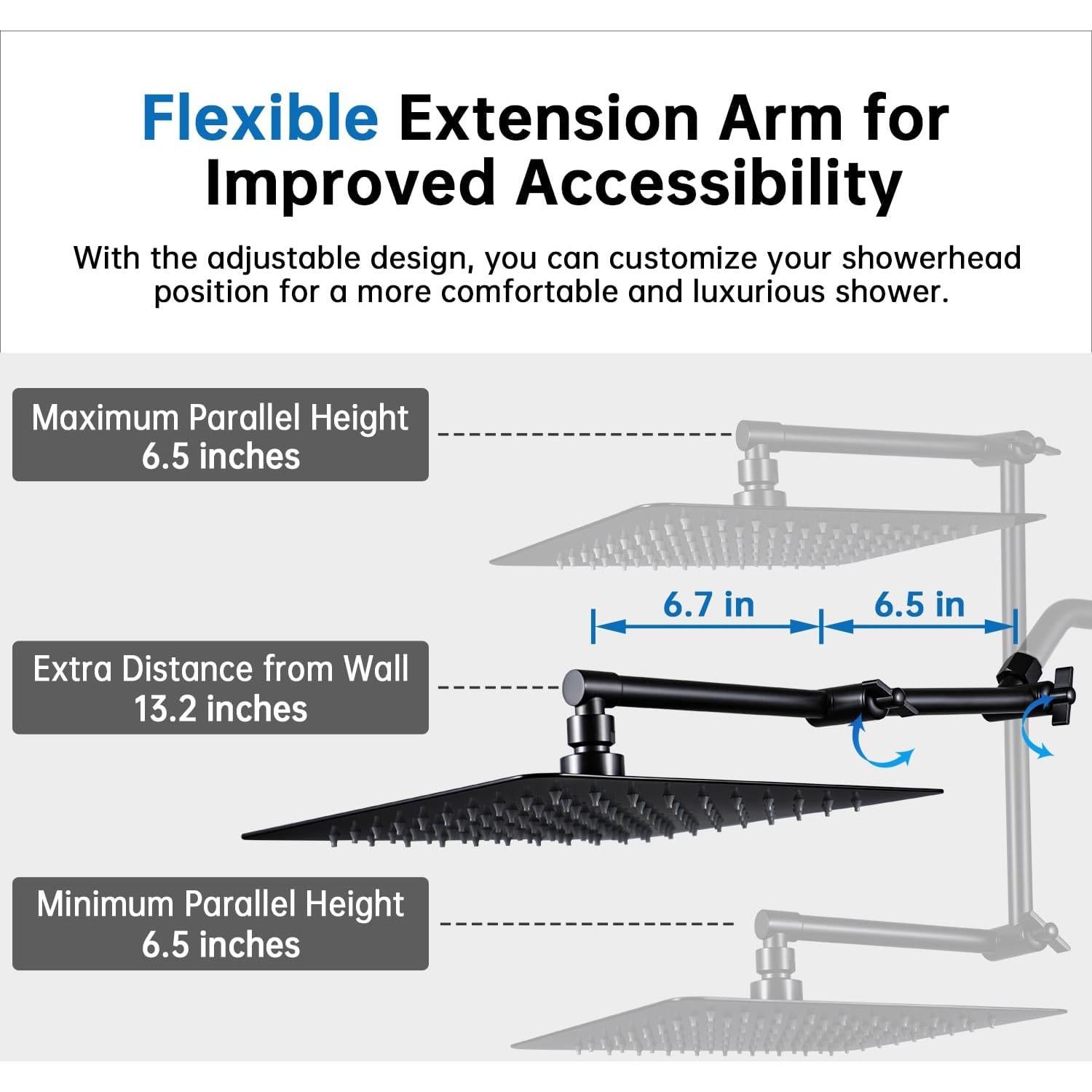 Flexible Extension Arm for Improved Accessibility

With the adjustable design, you can customize your showerhead position for a more comfortable and luxurious shower.

Maximum Parallel Height
6.5 inches

6.7 in

6.5 in

Extra Distance from Wall
13.2 inches

Minimum Parallel Height
6.5 inches